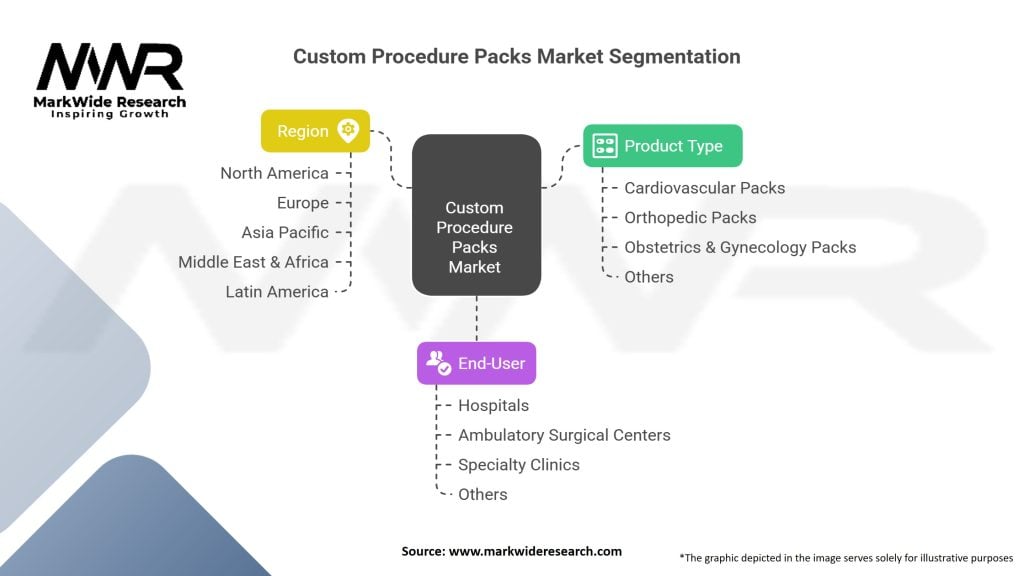 MWR
MarkWide Research
Inspiring Growth

Custom Procedure Packs Market Segmentation

Region
North America
Europe
Asia Pacific
Middle East & Africa
Latin America

Custom Procedure Packs Market

Product Type
Cardiovascular Packs
Orthopedic Packs
Obstetrics & Gynecology Packs
Others

End-User
Hospitals
Ambulatory Surgical Centers
Specialty Clinics
Others

Source: www.markwideresearch.com

*The graphic depicted in the image serves solely for illustrative purposes